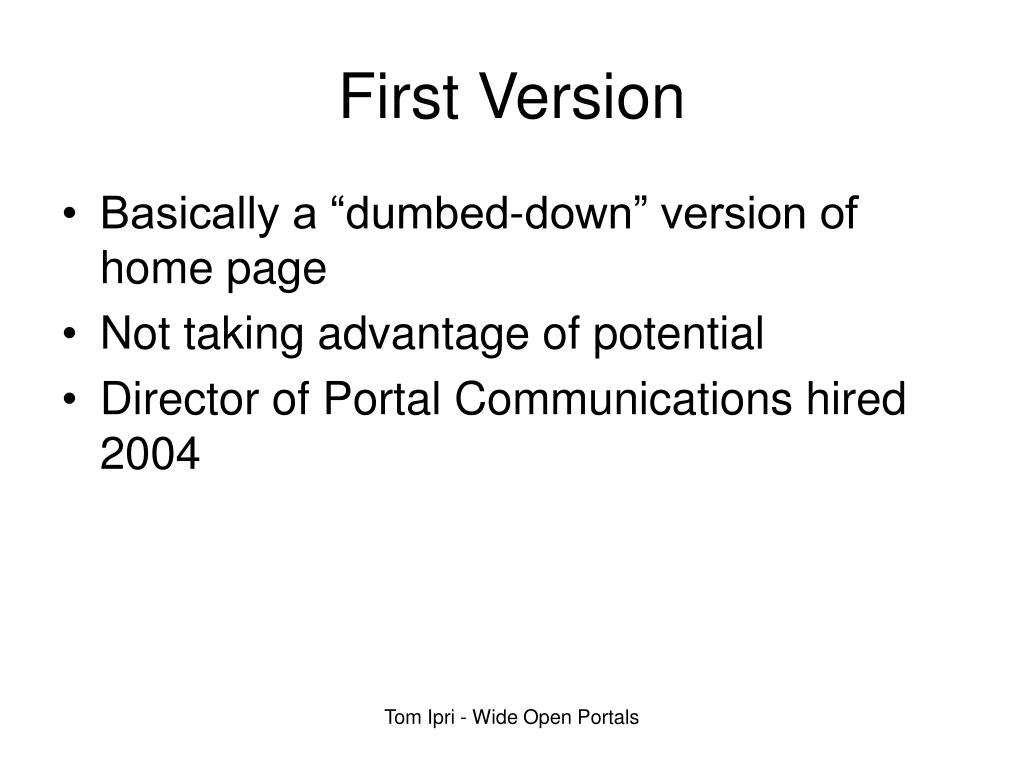 First Version

• Basically a “dumbed-down” version of home page
• Not taking advantage of potential
• Director of Portal Communications hired 2004

Tom Ipri - Wide Open Portals